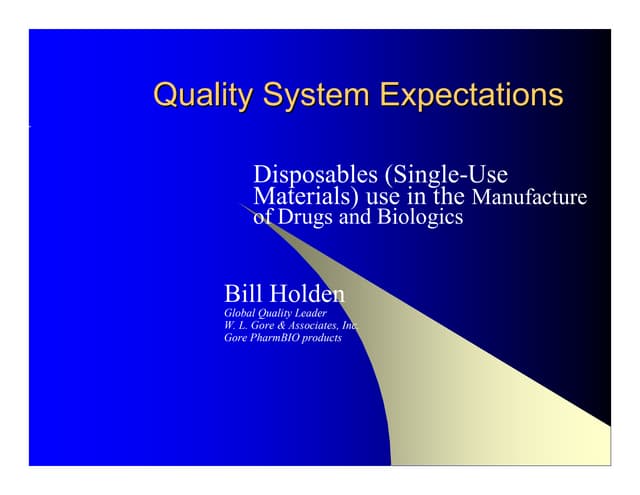 Quality System Expectations

Disposables (Single-Use Materials) use in the Manufacture of Drugs and Biologics

Bill Holden
Global Quality Leader
W. L. Gore & Associates, Inc.
Gore PharmBIO products